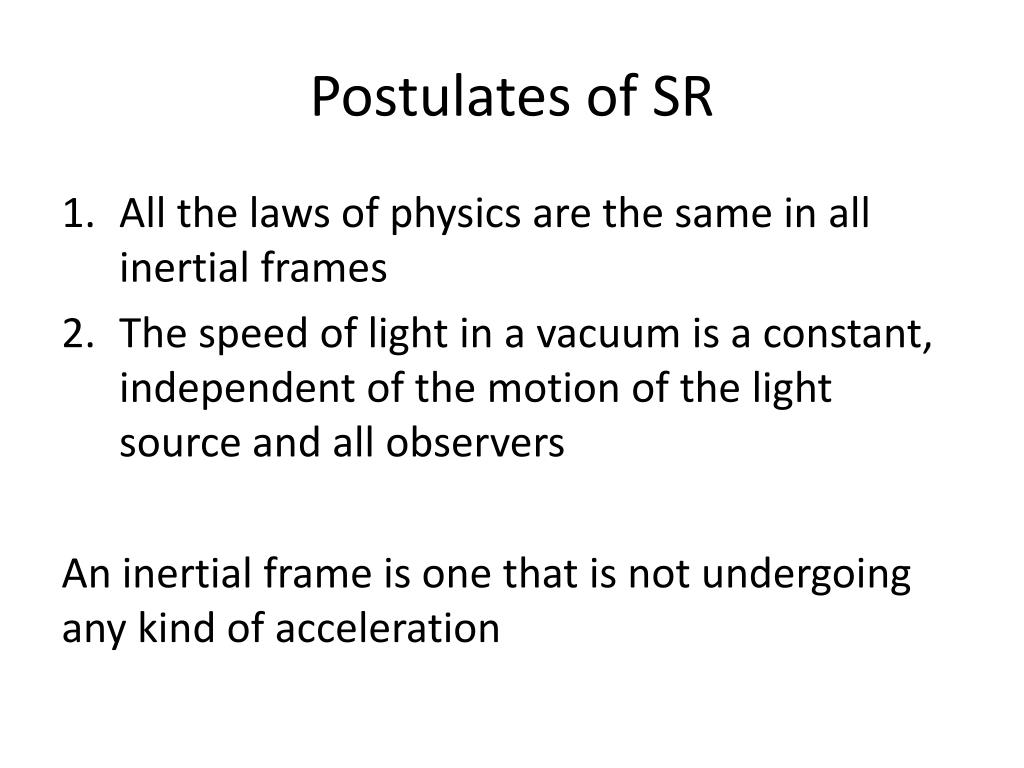 Postulates of SR

1. All the laws of physics are the same in all inertial frames
2. The speed of light in a vacuum is a constant, independent of the motion of the light source and all observers

An inertial frame is one that is not undergoing any kind of acceleration